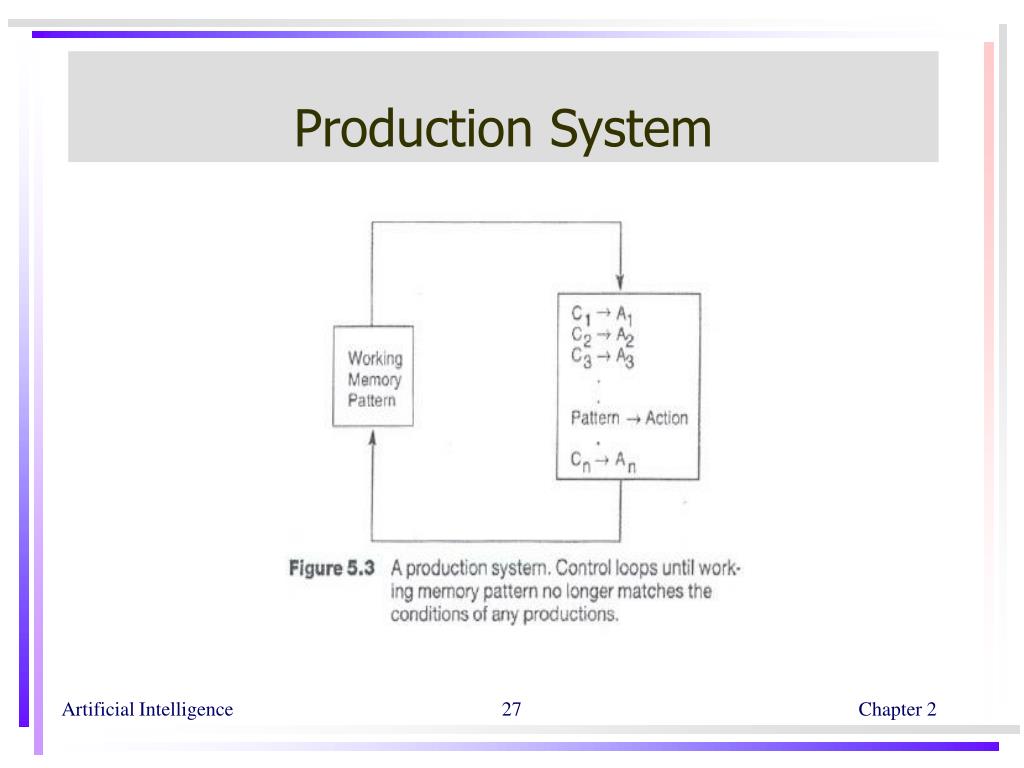 Production System

Working Memory Pattern

$C_1 \rightarrow A_1$
$C_2 \rightarrow A_2$
$C_3 \rightarrow A_3$
.
.
Pattern $\rightarrow$ Action
.
$C_n \rightarrow A_n$

Figure 5.3 A production system. Control loops until working memory pattern no longer matches the conditions of any productions.

Artificial Intelligence 27 Chapter 2